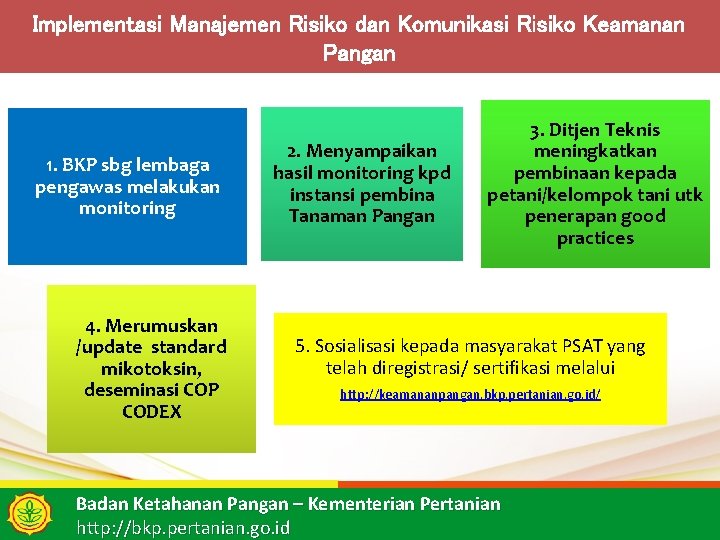 Implementasi Manajemen Risiko dan Komunikasi Risiko Keamanan Pangan

1. BKP sbg lembaga pengawas melakukan monitoring

2. Menyampaikan hasil monitoring kpd instansi pembina Tanaman Pangan

3. Ditjen Teknis meningkatkan pembinaan kepada petani/kelompok tani utk penerapan good practices

4. Merumuskan /update standard mikotoksin, deseminasi COP CODEX

5. Sosialisasi kepada masyarakat PSAT yang telah diregistrasi/ sertifikasi melalui

http://keamananpangan.bkp.pertanian.go.id/

Badan Ketahanan Pangan – Kementerian Pertanian
http://bkp.pertanian.go.id